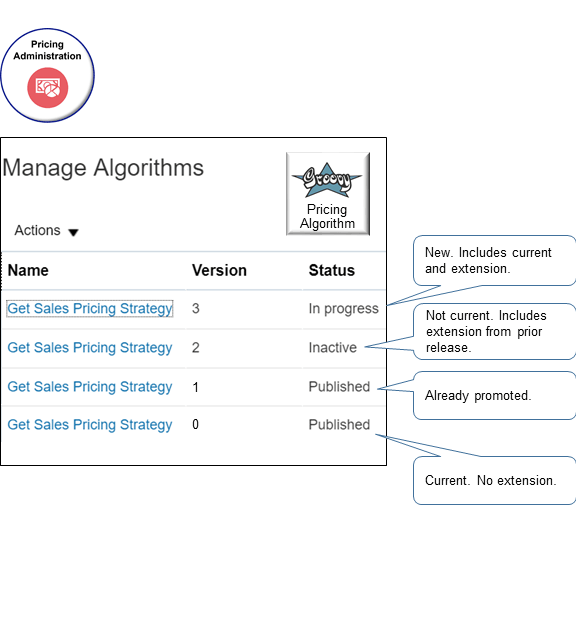 Pricing Administration

Manage Algorithms

Groovy

Pricing Algorithm

Actions

| Name | Version | Status |
|---|---|---|
| Get Sales Pricing Strategy | 3 | In progress |
| Get Sales Pricing Strategy | 2 | Inactive |
| Get Sales Pricing Strategy | 1 | Published |
| Get Sales Pricing Strategy | 0 | Published |

New. Includes current and extension.

Not current. Includes extension from prior release.

Already promoted.

Current. No extension.